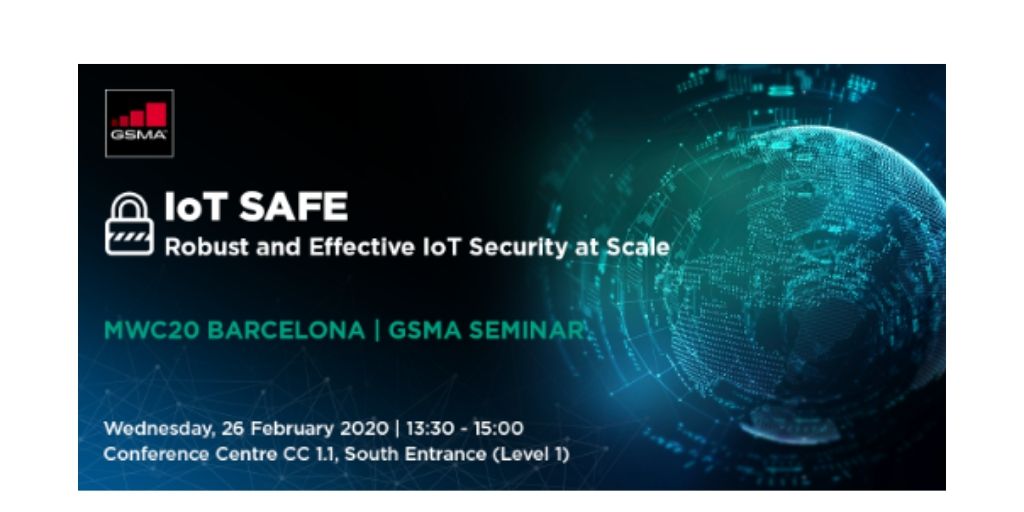 GSMA

IoT SAFE
Robust and Effective IoT Security at Scale

MWC20 BARCELONA | GSMA SEMINAR

Wednesday, 26 February 2020 | 13:30 - 15:00
Conference Centre CC 1.1, South Entrance (Level 1)